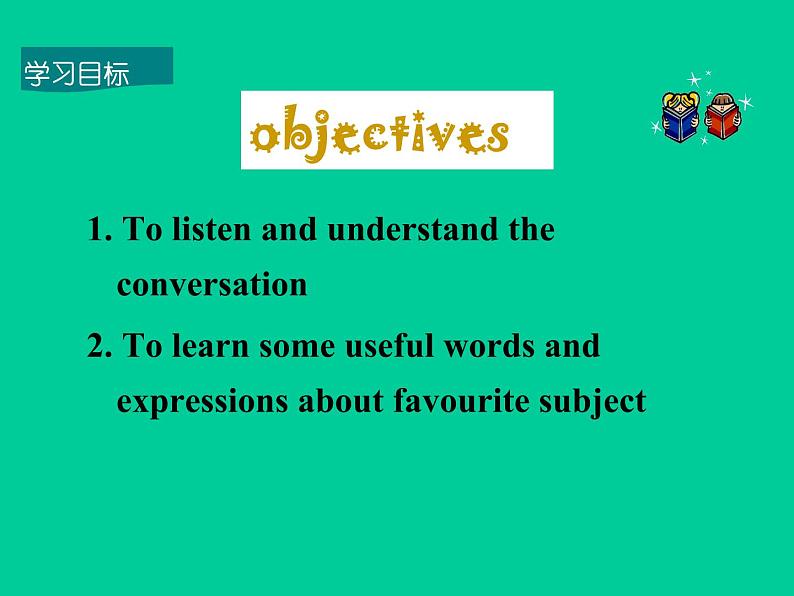 学习目标

objectives

1. To listen and understand the conversation

2. To learn some useful words and expressions about favourite subject